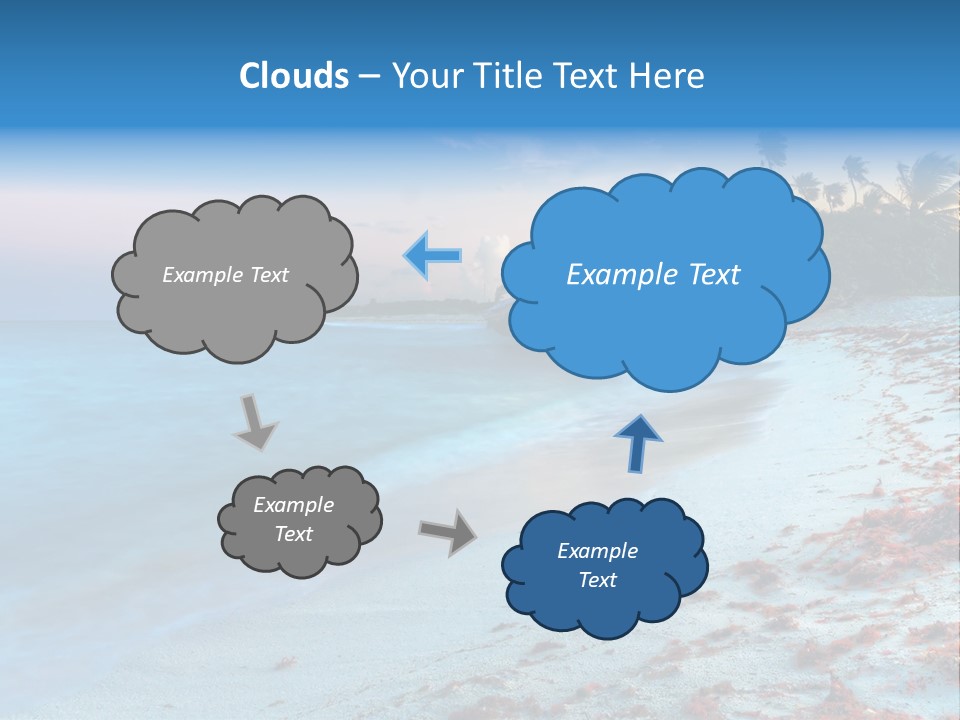 Clouds – Your Title Text Here

Example Text

Example Text

Example Text

Example Text